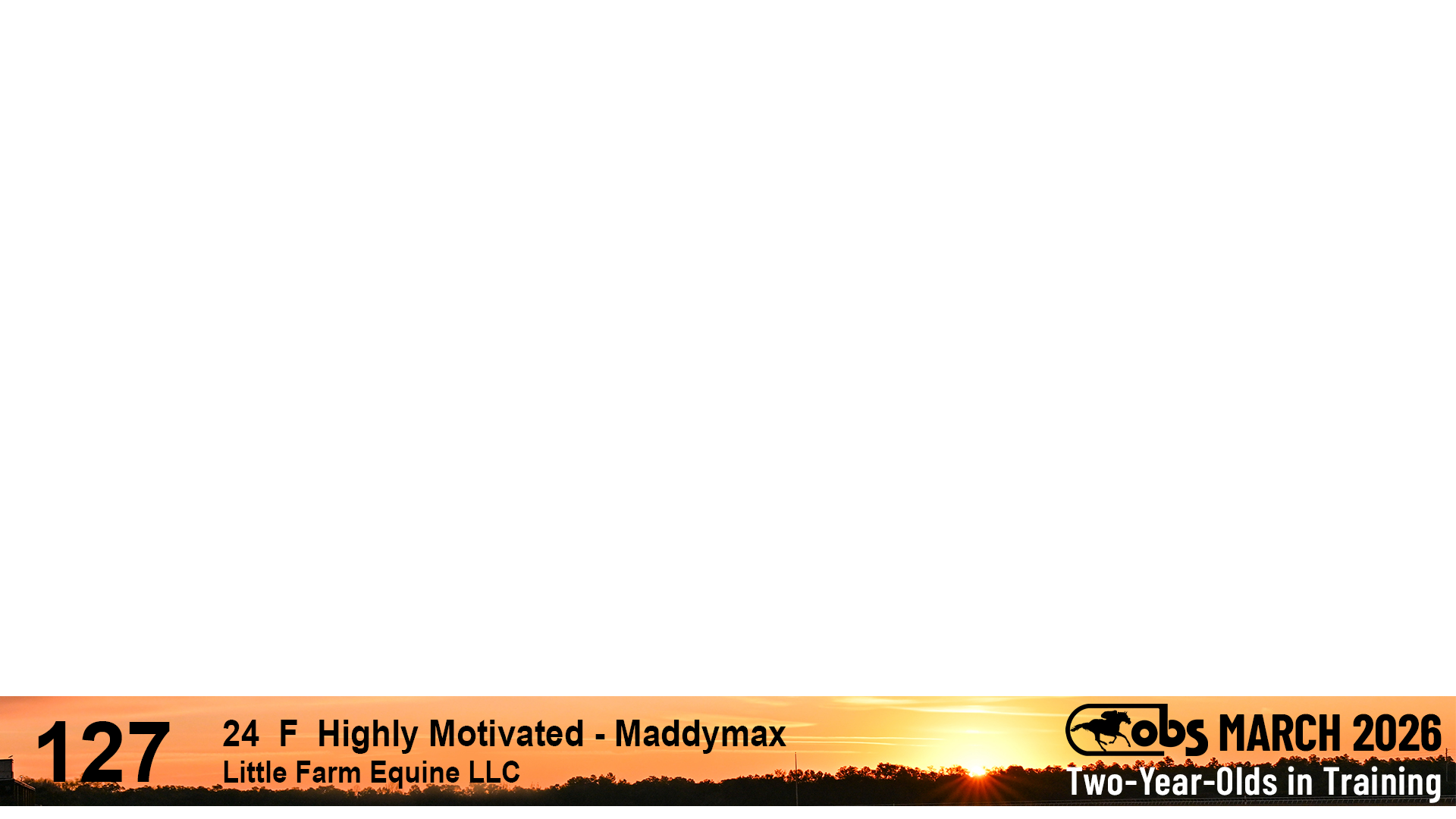 127

24 F Highly Motivated - Maddymax

Little Farm Equine LLC

obs MARCH 2026

Two-Year-Olds in Training